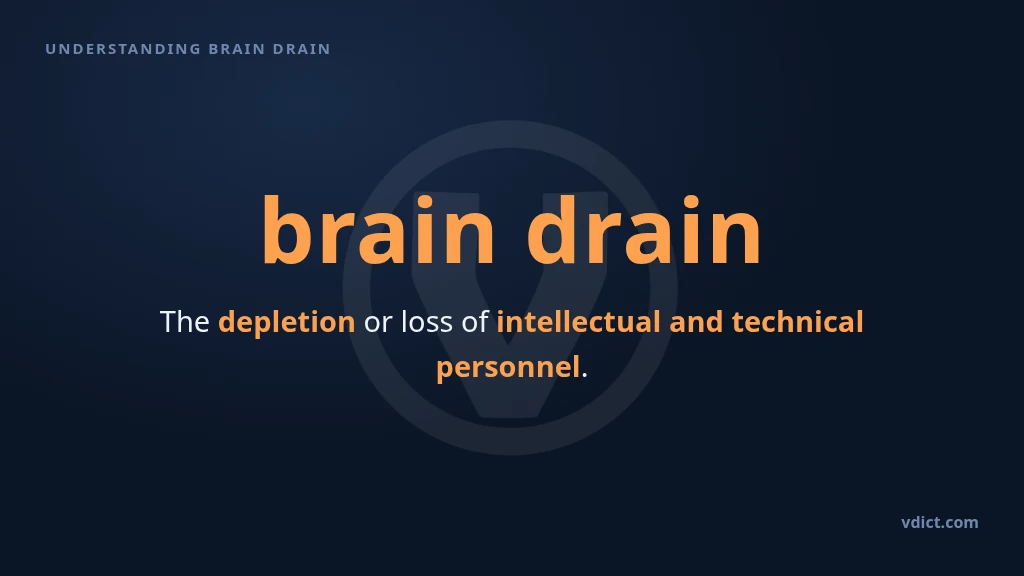 UNDERSTANDING BRAIN DRAIN

brain drain

The depletion or loss of intellectual and technical personnel.

vdict.com